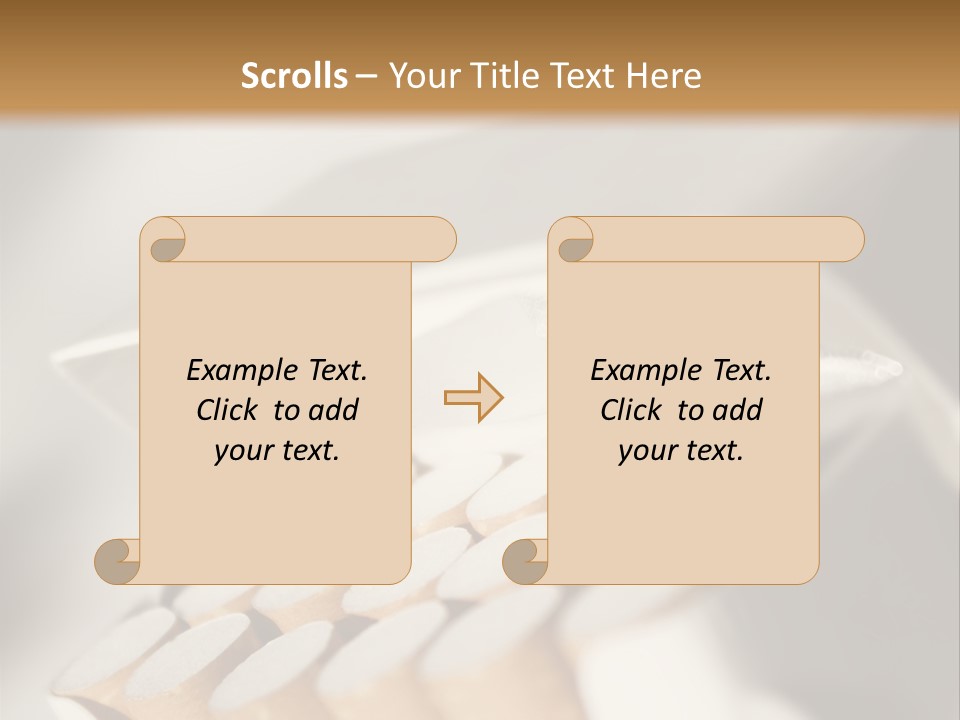 Scrolls – Your Title Text Here

Example Text. Click to add your text.

Example Text. Click to add your text.